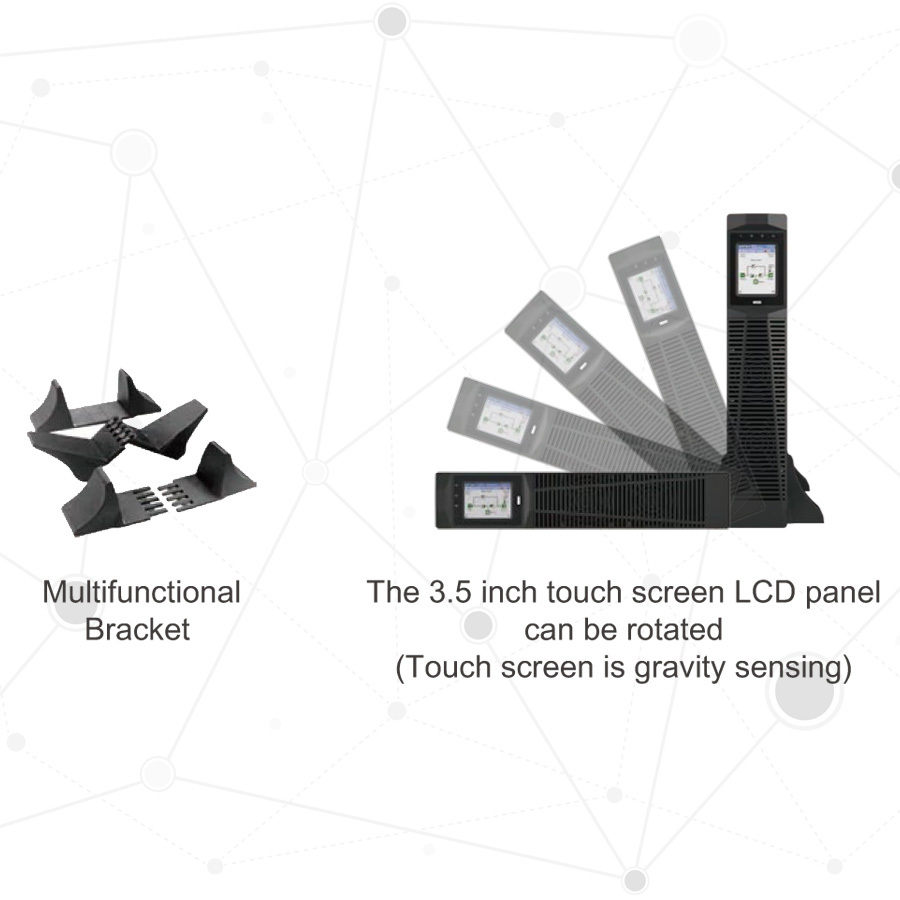 Multifunctional Bracket

The 3.5 inch touch screen LCD panel can be rotated
(Touch screen is gravity sensing)